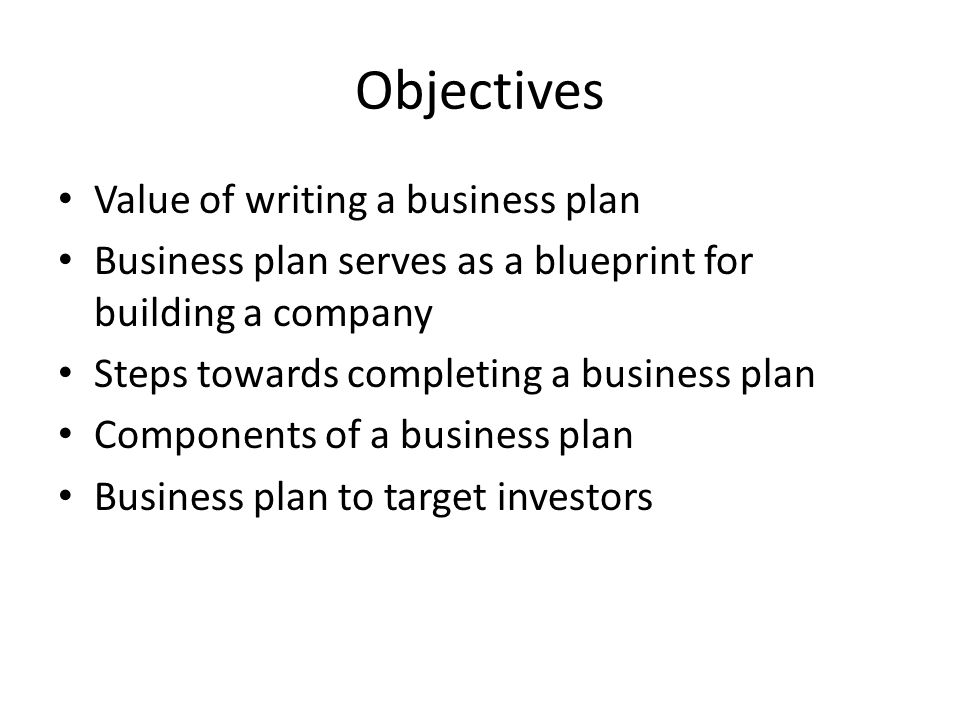 Objectives

• Value of writing a business plan
• Business plan serves as a blueprint for building a company
• Steps towards completing a business plan
• Components of a business plan
• Business plan to target investors